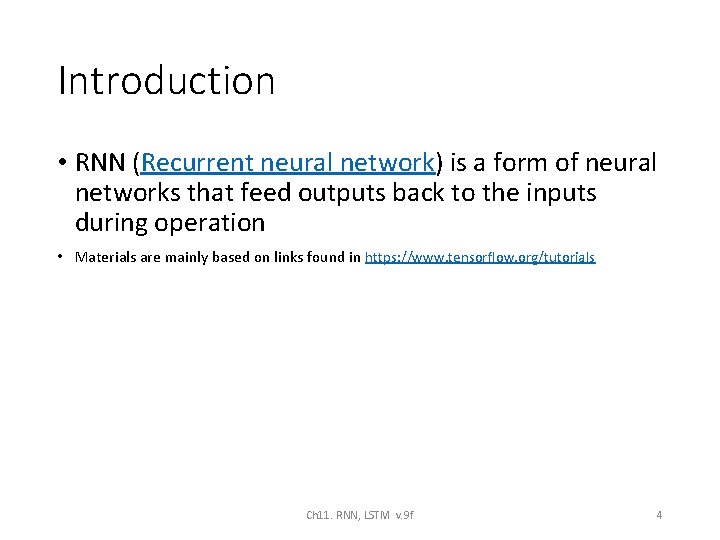 Introduction

• RNN (Recurrent neural network) is a form of neural networks that feed outputs back to the inputs during operation

• Materials are mainly based on links found in https://www.tensorflow.org/tutorials

Ch11. RNN, LSTM v.9f

4